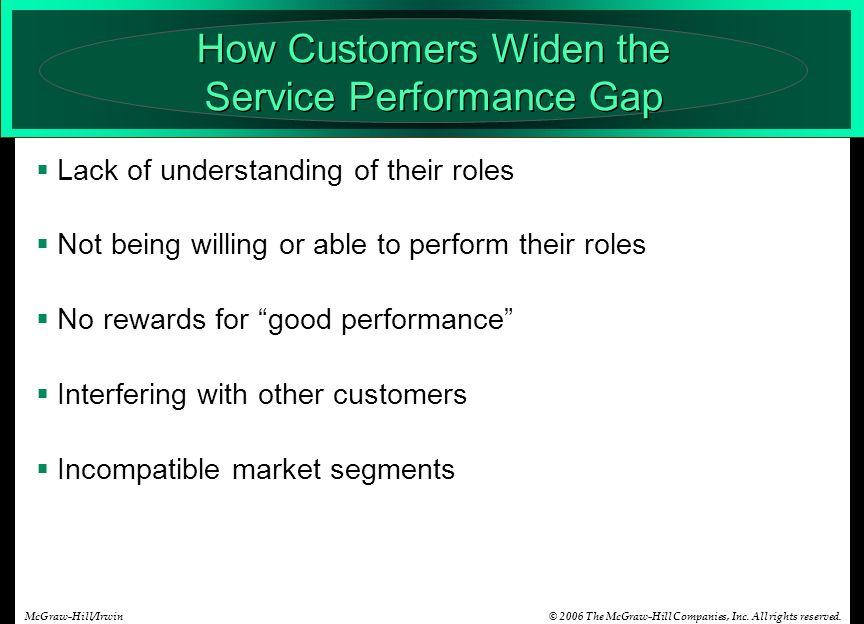 How Customers Widen the Service Performance Gap

▪ Lack of understanding of their roles

▪ Not being willing or able to perform their roles

▪ No rewards for “good performance”

▪ Interfering with other customers

▪ Incompatible market segments

McGraw-Hill/Irwin

© 2006 The McGraw-Hill Companies, Inc. All rights reserved.